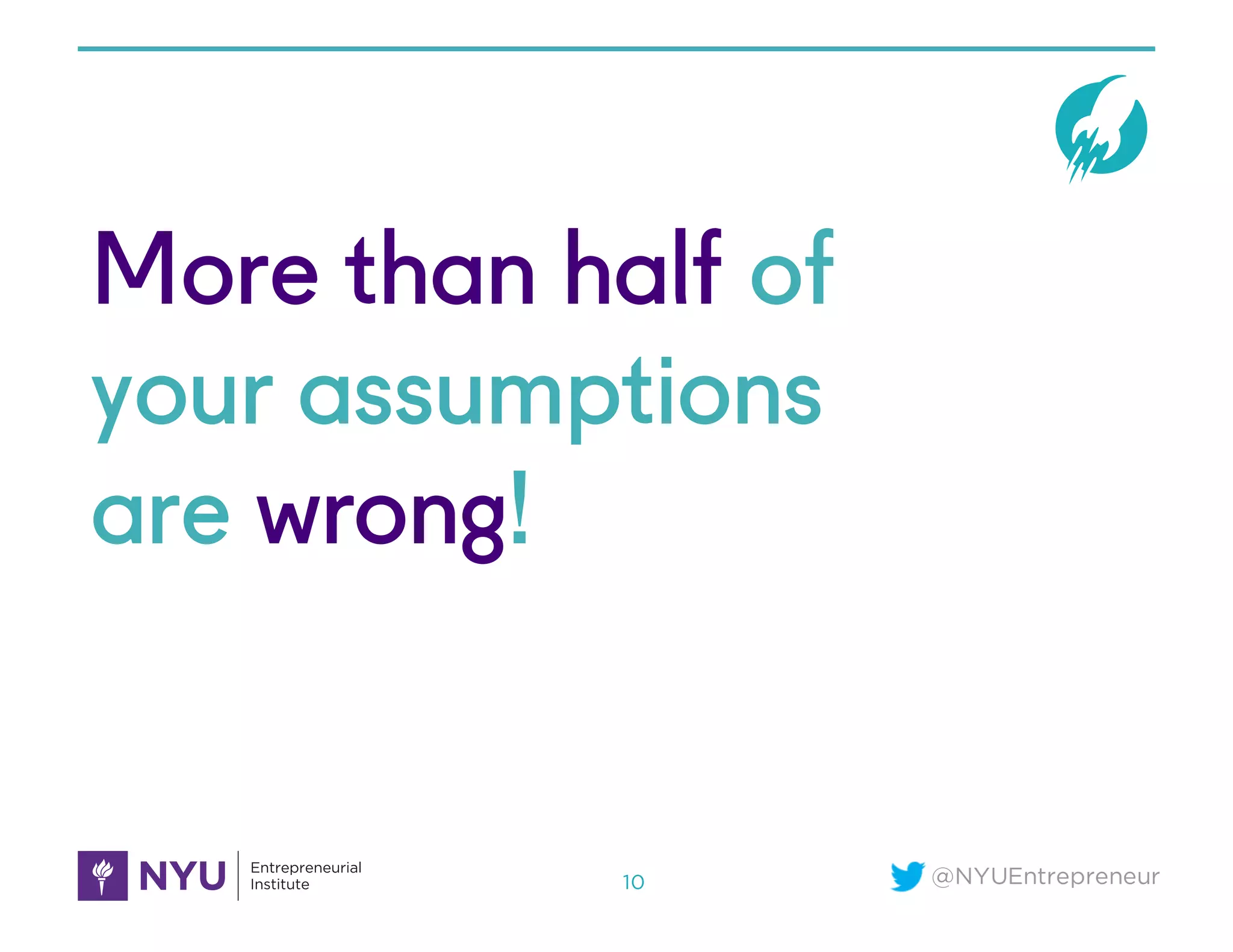 More than half of your assumptions are wrong!

NYU Entrepreneurial Institute

10

@NYUEntrepreneur